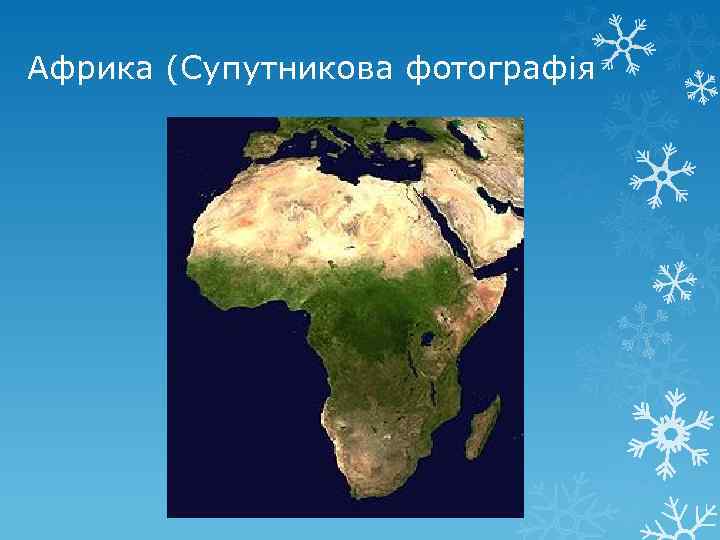 Африка (Супутникова фотографія